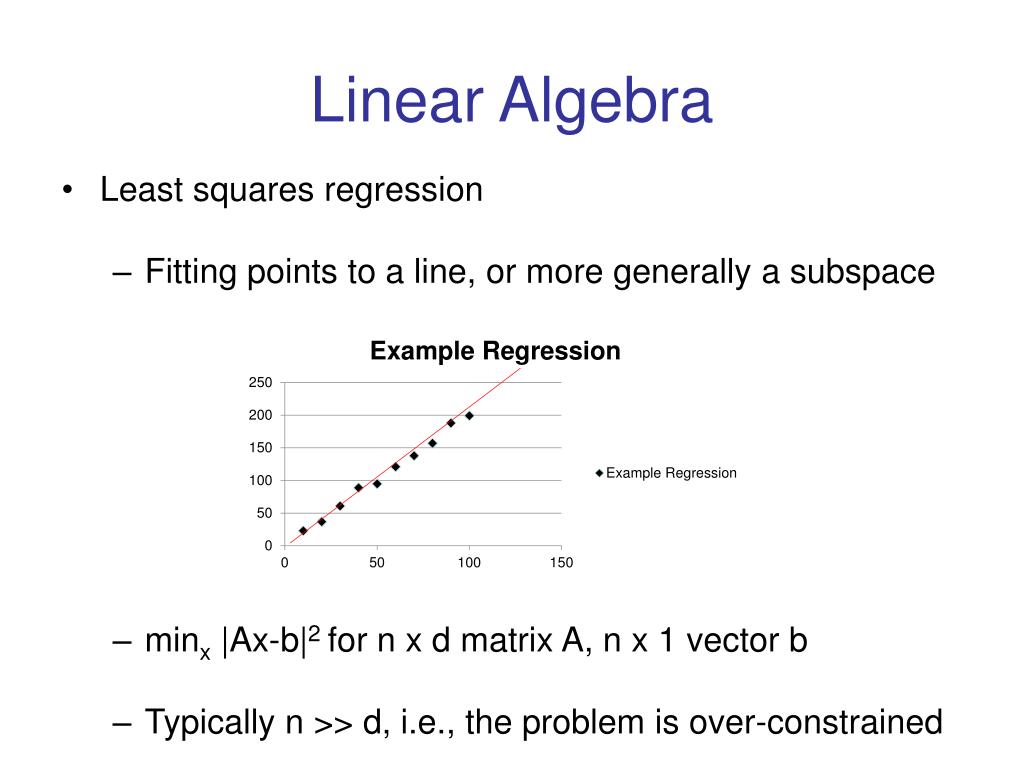 Linear Algebra

• Least squares regression

– Fitting points to a line, or more generally a subspace

Example Regression

250
200
150
100
50
0

0 50 100 150

Example Regression

– $\min_x |Ax-b|^2$ for n x d matrix A, n x 1 vector b

– Typically n >> d, i.e., the problem is over-constrained